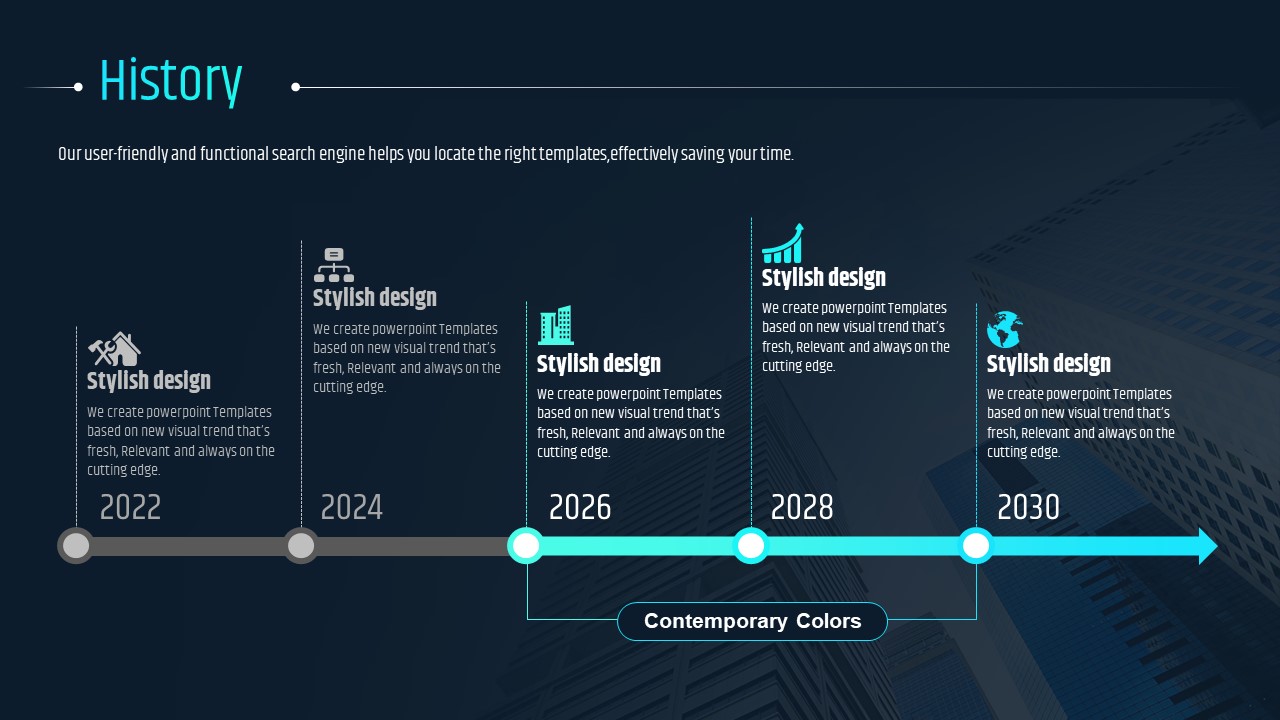 History

Our user-friendly and functional search engine helps you locate the right templates,effectively saving your time.

Stylish design

We create powerpoint Templates based on new visual trend that's fresh, Relevant and always on the cutting edge.

2022

Stylish design

We create powerpoint Templates based on new visual trend that's fresh, Relevant and always on the cutting edge.

2024

Stylish design

We create powerpoint Templates based on new visual trend that's fresh, Relevant and always on the cutting edge.

2026

Stylish design

We create powerpoint Templates based on new visual trend that's fresh, Relevant and always on the cutting edge.

2028

Stylish design

We create powerpoint Templates based on new visual trend that's fresh, Relevant and always on the cutting edge.

2030

Contemporary Colors